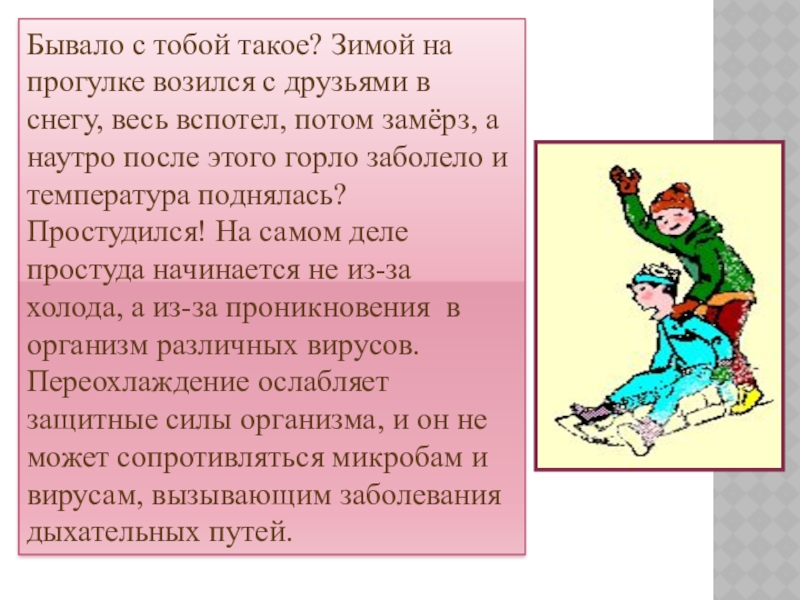 Бывало с тобой такое? Зимой на прогулке возился с друзьями в снегу, весь вспотел, потом замёрз, а наутро после этого горло заболело и температура поднялась? Простудился! На самом деле простуда начинается не из-за холода, а из-за проникновения в организм различных вирусов. Переохлаждение ослабляет защитные силы организма, и он не может сопротивляться микробам и вирусам, вызывающим заболевания дыхательных путей.